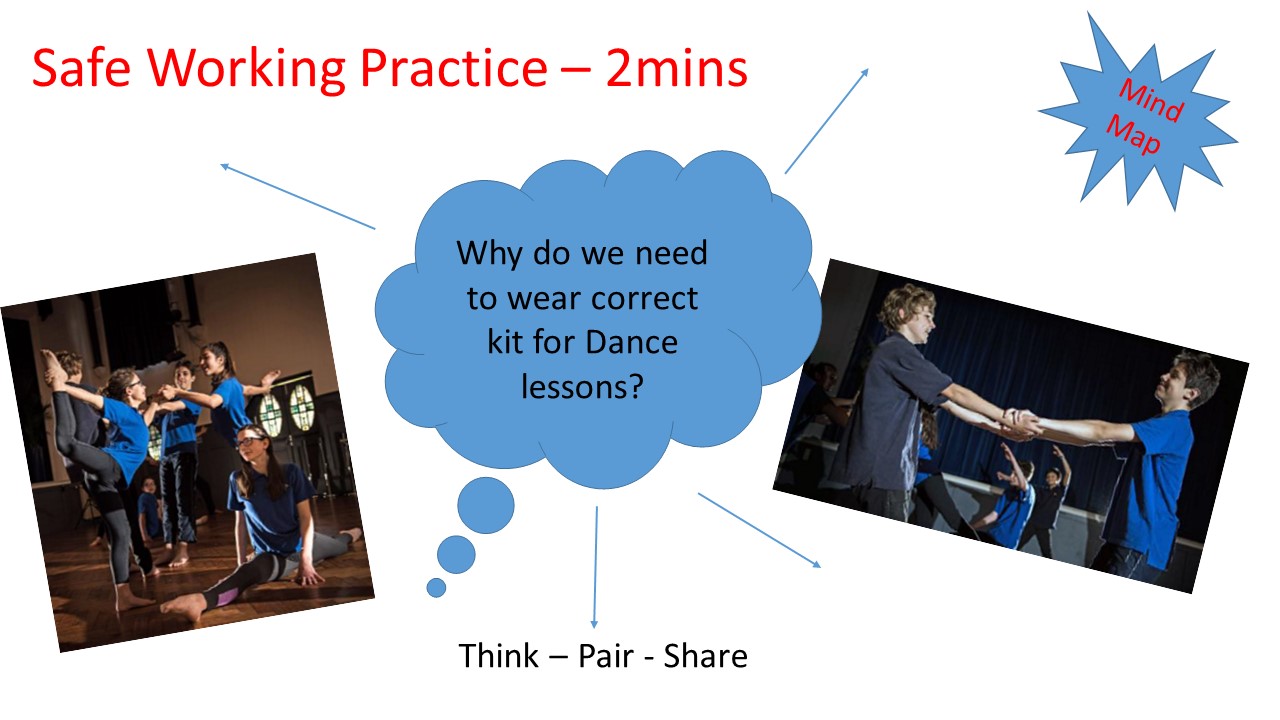 Safe Working Practice – 2mins

Mind Map

Why do we need to wear correct kit for Dance lessons?

Think – Pair - Share